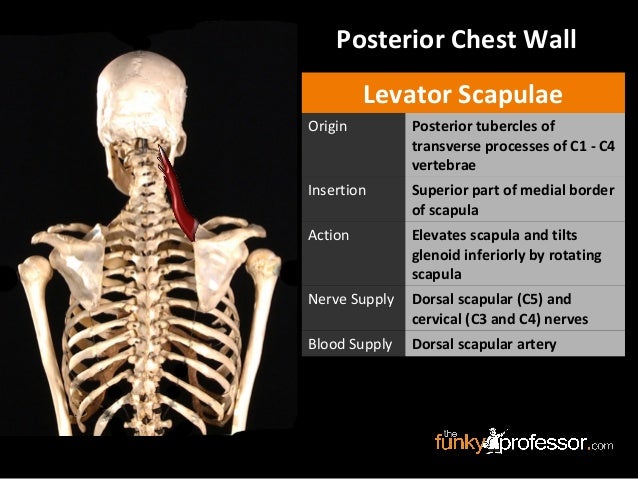 Posterior Chest Wall

| Levator Scapulae | |
|---|---|
| Origin | Posterior tubercles of transverse processes of C1 - C4 vertebrae |
| Insertion | Superior part of medial border of scapula |
| Action | Elevates scapula and tilts glenoid inferiorly by rotating scapula |
| Nerve Supply | Dorsal scapular (C5) and cervical (C3 and C4) nerves |
| Blood Supply | Dorsal scapular artery |

the funky professor.com